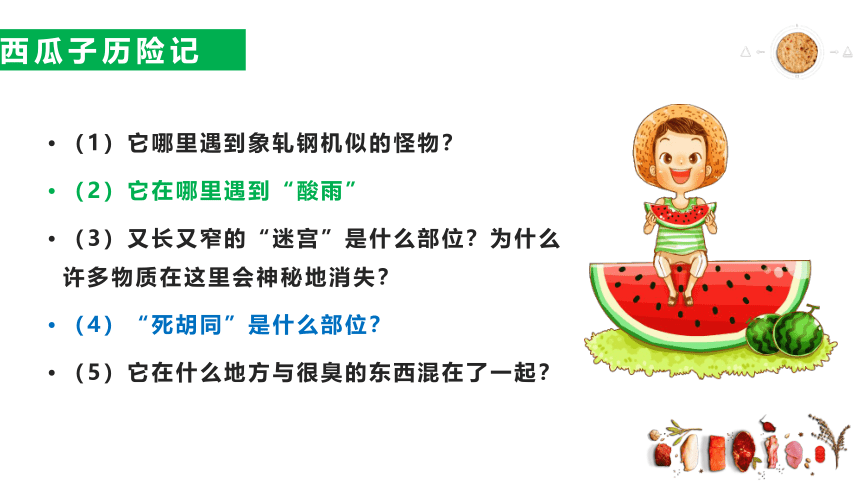 西瓜子历险记

• （1）它哪里遇到象轧钢机似的怪物？

• （2）它在哪里遇到“酸雨”

• （3）又长又窄的“迷宫”是什么部位？为什么许多物质在这里会神秘地消失？

• （4）“死胡同”是什么部位？

• （5）它在什么地方与很臭的东西混在了一起？